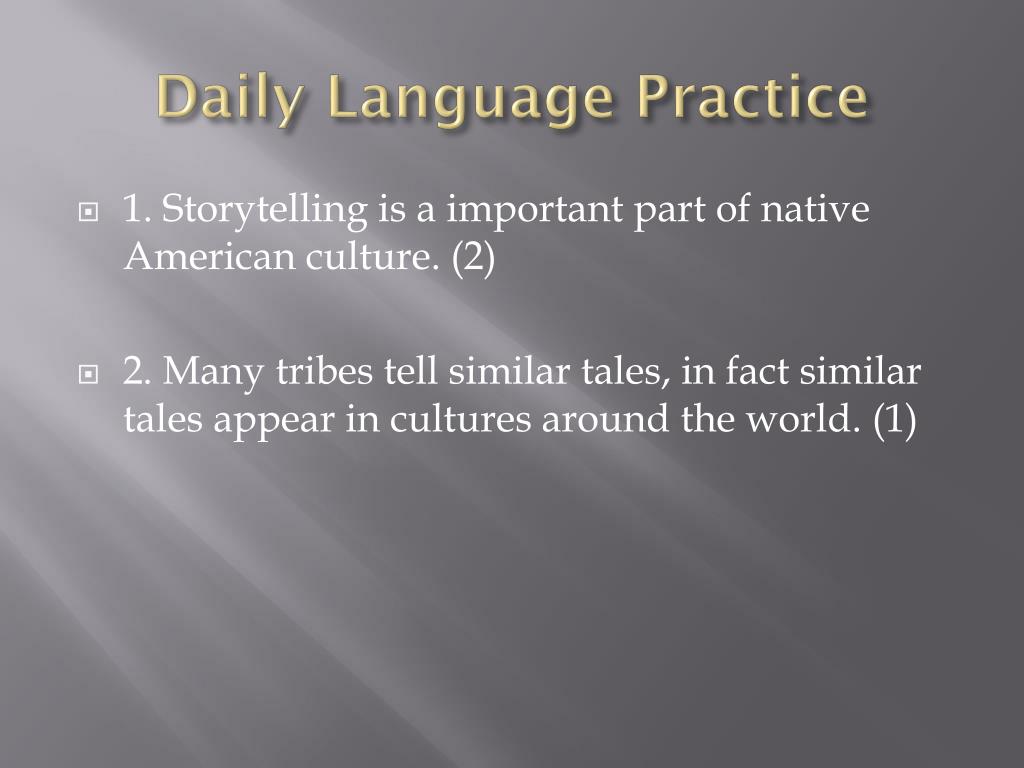 Daily Language Practice

1. Storytelling is a important part of native American culture. (2)

2. Many tribes tell similar tales, in fact similar tales appear in cultures around the world. (1)